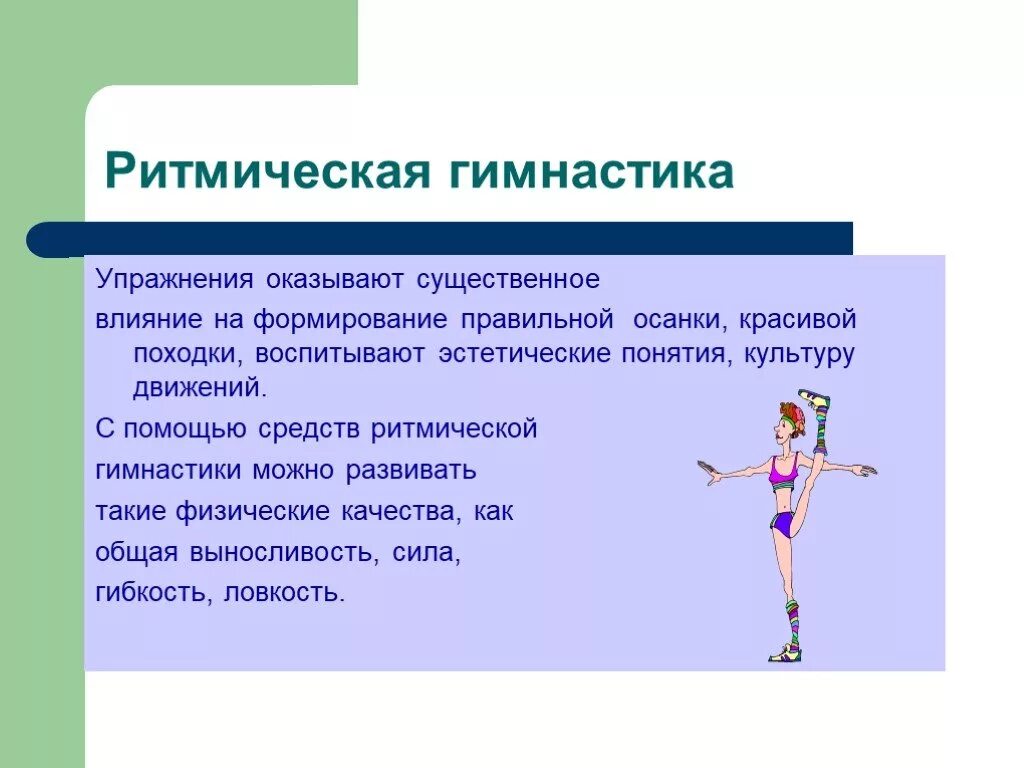 Ритмическая гимнастика

Упражнения оказывают существенное

влияние на формирование правильной осанки, красивой походки, воспитывают эстетические понятия, культуру движений.

С помощью средств ритмической

гимнастики можно развивать

такие физические качества, как

общая выносливость, сила,

гибкость, ловкость.